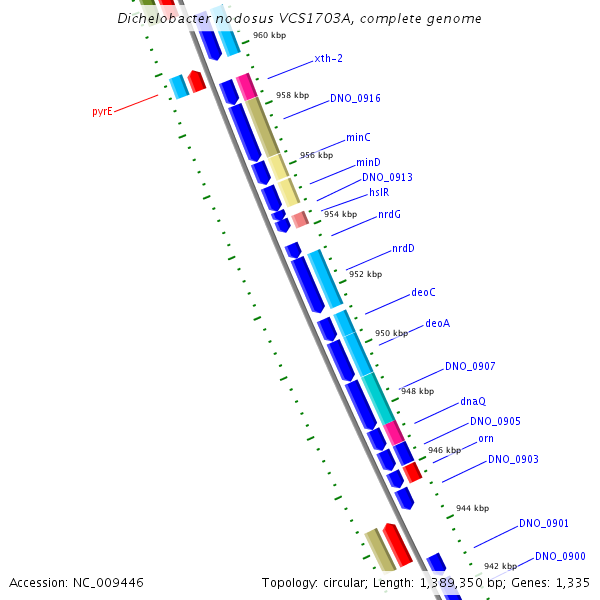 Dichelobacter nodosus VCS1703A, complete genome

960 kbp
xth-2
pyrE
958 kbp
DNO_0916
minC
956 kbp
minD
DNO_0913
hslR
954 kbp
nrdG
nrdD
952 kbp
deoC
deoA
950 kbp
DNO_0907
948 kbp
dnaQ
DNO_0905
orn
946 kbp
DNO_0903
944 kbp
DNO_0901
DNO_0900
942 kbp

Accession: NC_009446
Topology: circular; Length: 1,389,350 bp; Genes: 1,335